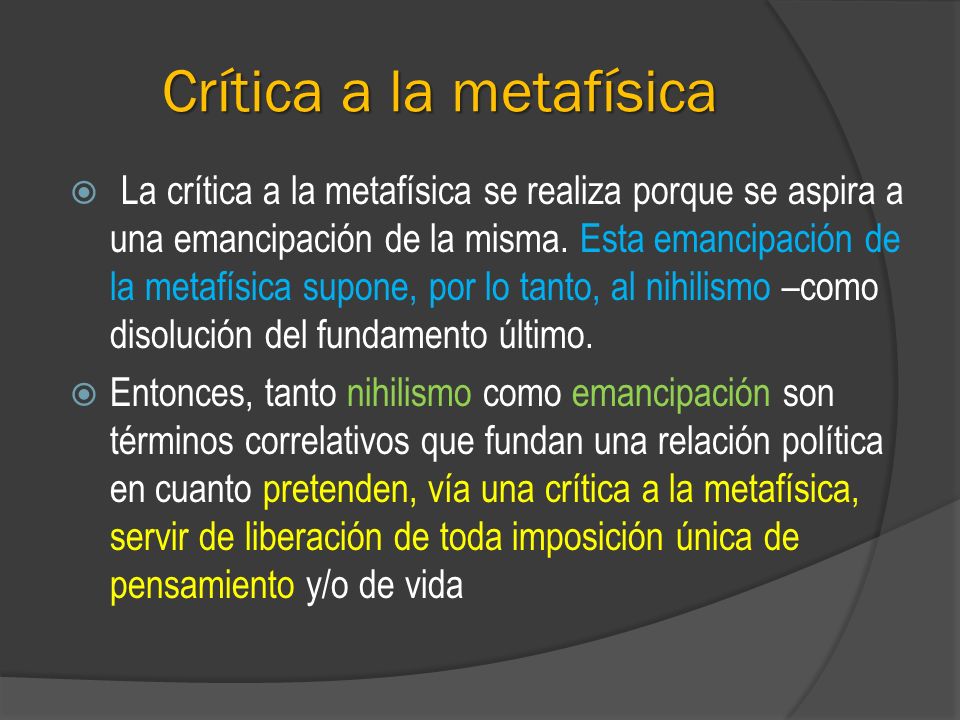 Crítica a la metafísica

La crítica a la metafísica se realiza porque se aspira a una emancipación de la misma. Esta emancipación de la metafísica supone, por lo tanto, al nihilismo –como disolución del fundamento último.

Entonces, tanto nihilismo como emancipación son términos correlativos que fundan una relación política en cuanto pretenden, vía una crítica a la metafísica, servir de liberación de toda imposición única de pensamiento y/o de vida